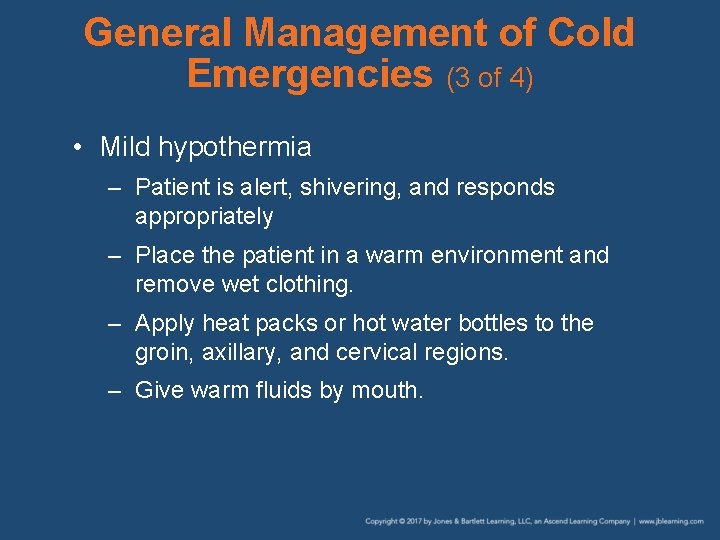 General Management of Cold Emergencies (3 of 4)

• Mild hypothermia
– Patient is alert, shivering, and responds appropriately
– Place the patient in a warm environment and remove wet clothing.
– Apply heat packs or hot water bottles to the groin, axillary, and cervical regions.
– Give warm fluids by mouth.

Copyright © 2017 by Jones & Bartlett Learning, LLC, an Ascend Learning Company | www.jblearning.com